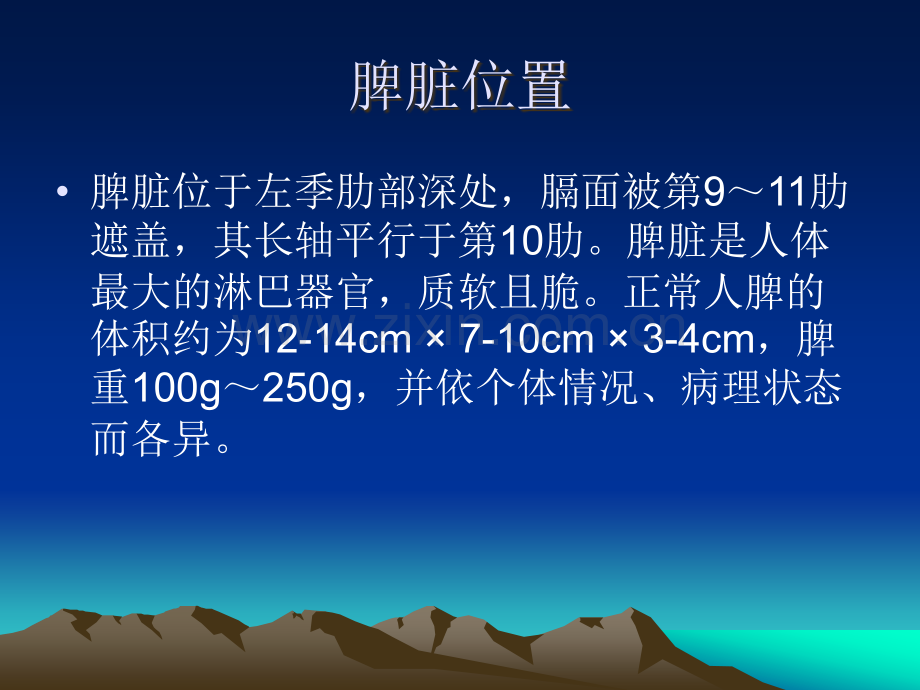 脾脏位置

• 脾脏位于左季肋部深处，膈面被第9～11肋遮盖，其长轴平行于第10肋。脾脏是人体最大的淋巴器官，质软且脆。正常人脾的体积约为12-14cm × 7-10cm × 3-4cm，脾重100g～250g，并依个体情况、病理状态而各异。

www.zixin.com.cn